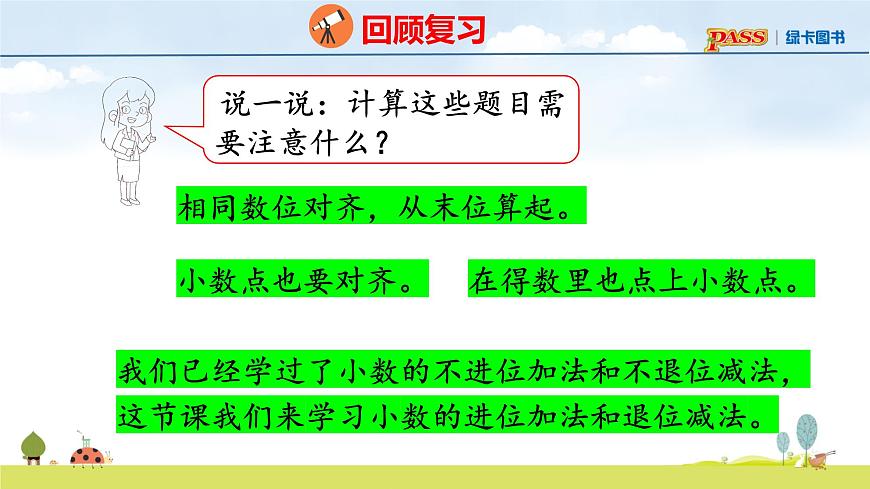 回顾复习

PASS | 绿卡图书

说一说：计算这些题目需要注意什么？

相同数位对齐，从末位算起。

小数点也要对齐。

在得数里也点上小数点。

我们已经学过了小数的不进位加法和不退位减法，这节课我们来学习小数的进位加法和退位减法。